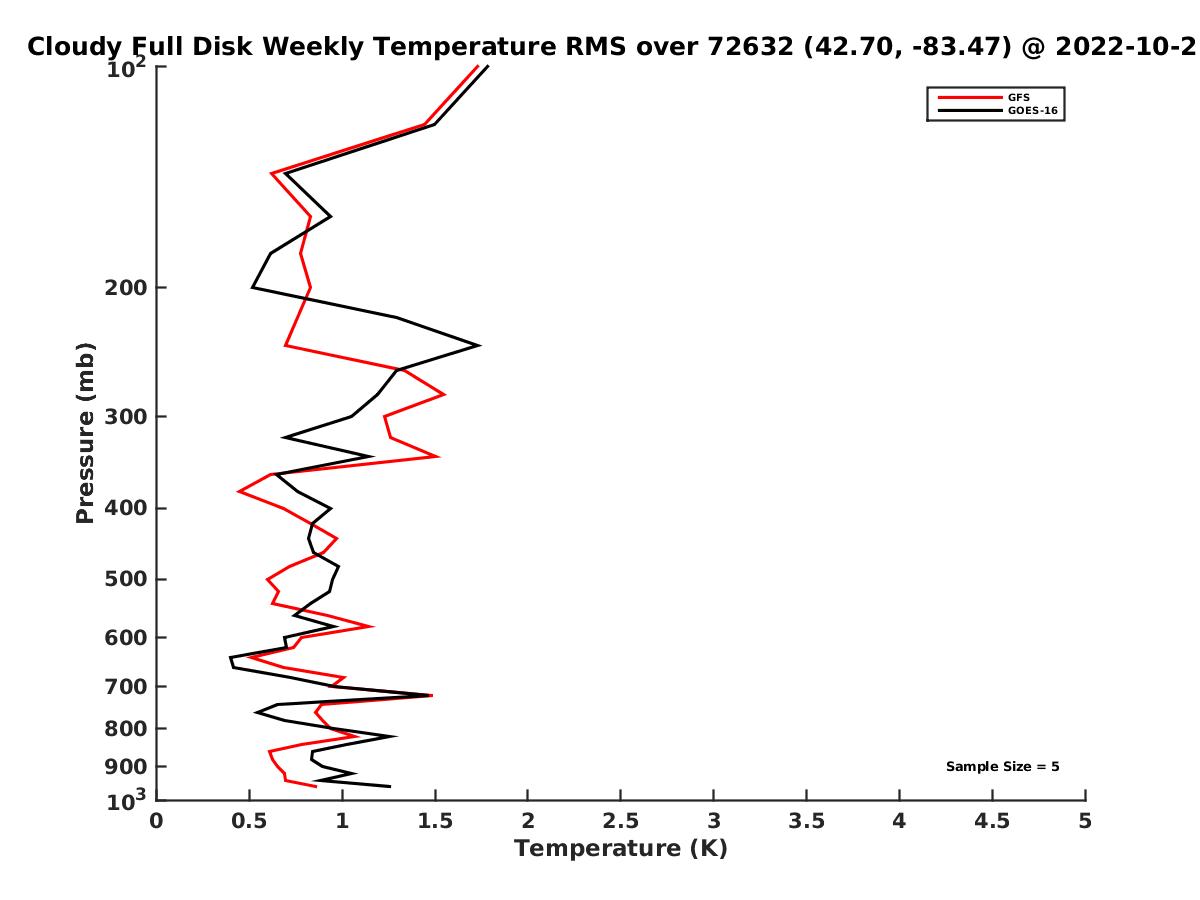 Cloudy Full Disk Weekly Temperature RMS over 72632 (42.70, -83.47) @ 2022-10-2

GFS
GOES-16

$10^2$
200
300
400
500
600
700
800
900
$10^3$

Pressure (mb)

Sample Size = 5

0
0.5
1
1.5
2
2.5
3
3.5
4
4.5
5

Temperature (K)